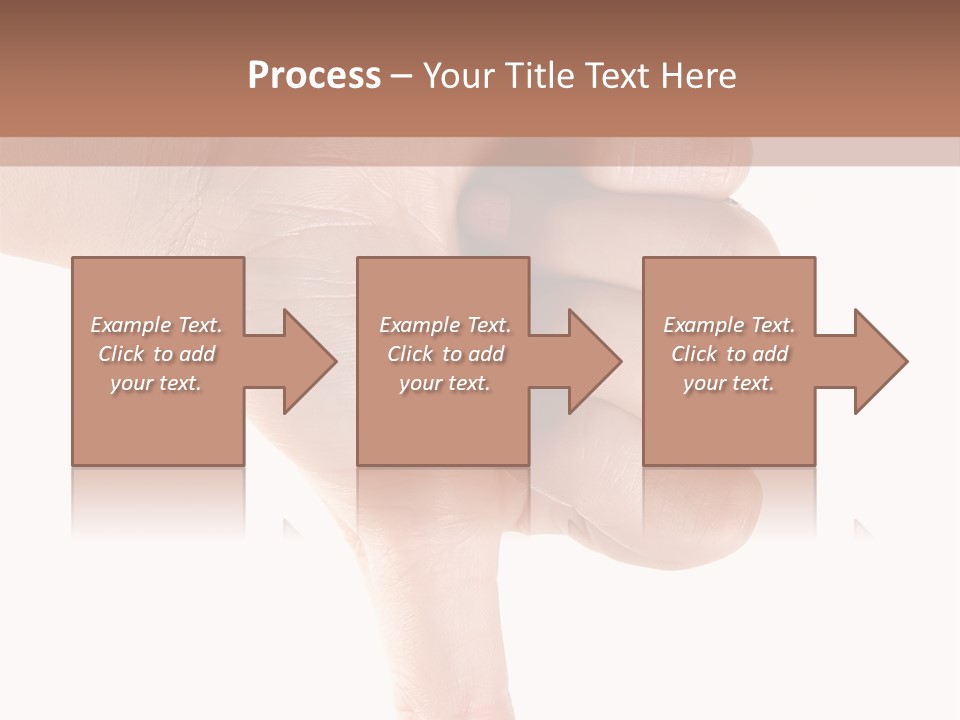 Process – Your Title Text Here

Example Text. Click to add your text.

Example Text. Click to add your text.

Example Text. Click to add your text.